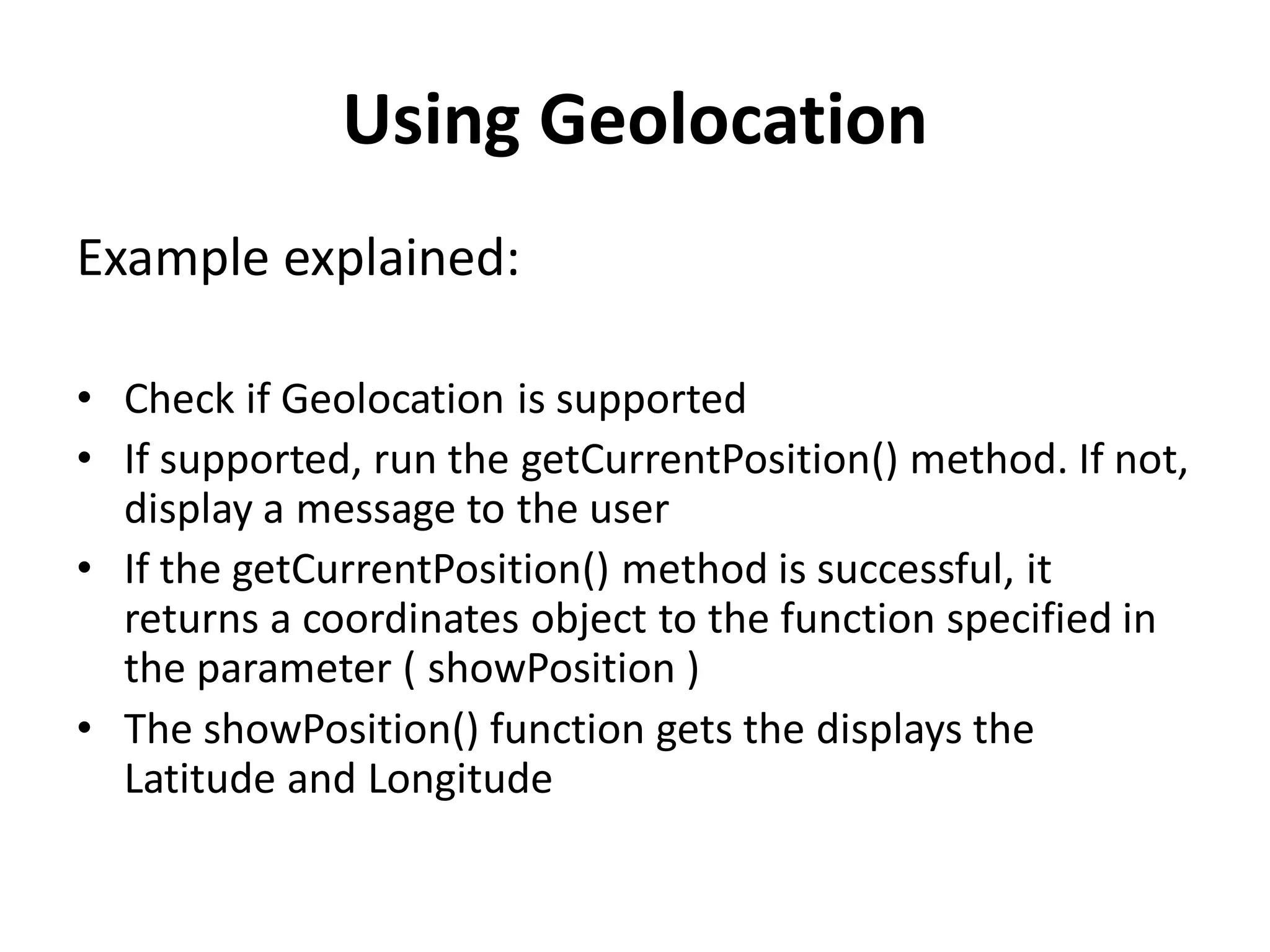 Using Geolocation

Example explained:

• Check if Geolocation is supported
• If supported, run the getCurrentPosition() method. If not, display a message to the user
• If the getCurrentPosition() method is successful, it returns a coordinates object to the function specified in the parameter ( showPosition )
• The showPosition() function gets the displays the Latitude and Longitude